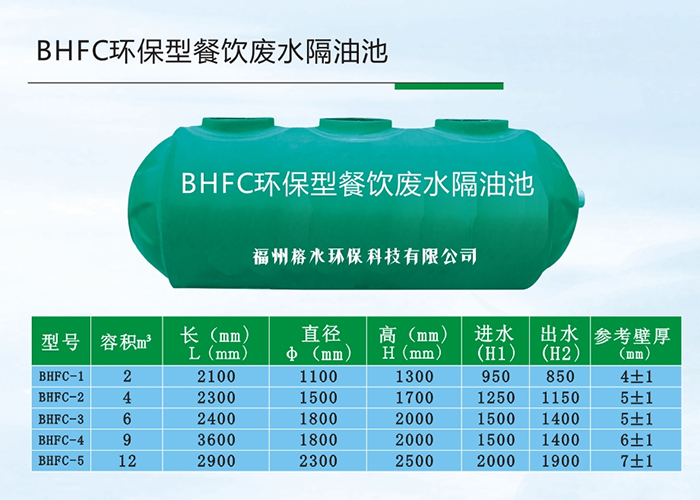 BHFC环保型餐饮废水隔油池

BHFC环保型餐饮废水隔油池

福州榕水环保科技有限公司

| 型号 | 容积㎥ | 长（mm） L（mm） | 直径 Φ（mm） | 高（mm） H（mm） | 进水 （H1） | 出水 （H2） | 参考壁厚 （mm） |
|---|---|---|---|---|---|---|---|
| BHFC-1 | 2 | 2100 | 1100 | 1300 | 950 | 850 | 4±1 |
| BHFC-2 | 4 | 2300 | 1500 | 1700 | 1250 | 1150 | 5±1 |
| BHFC-3 | 6 | 2400 | 1800 | 2000 | 1500 | 1400 | 5±1 |
| BHFC-4 | 9 | 3600 | 1800 | 2000 | 1500 | 1400 | 6±1 |
| BHFC-5 | 12 | 2900 | 2300 | 2500 | 2000 | 1900 | 7±1 |